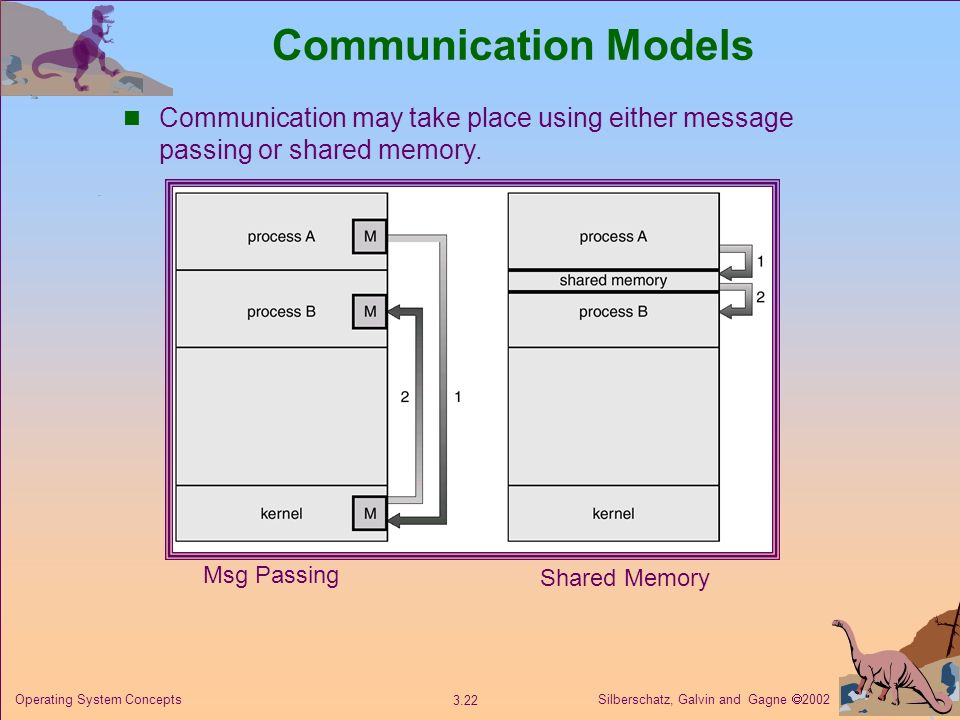 Communication Models

Communication may take place using either message passing or shared memory.

process A
M
process B
M
2
1
kernel
M

process A
1
shared memory
2
process B
kernel

Msg Passing

Shared Memory

Operating System Concepts

3.22

Silberschatz, Galvin and Gagne ©2002